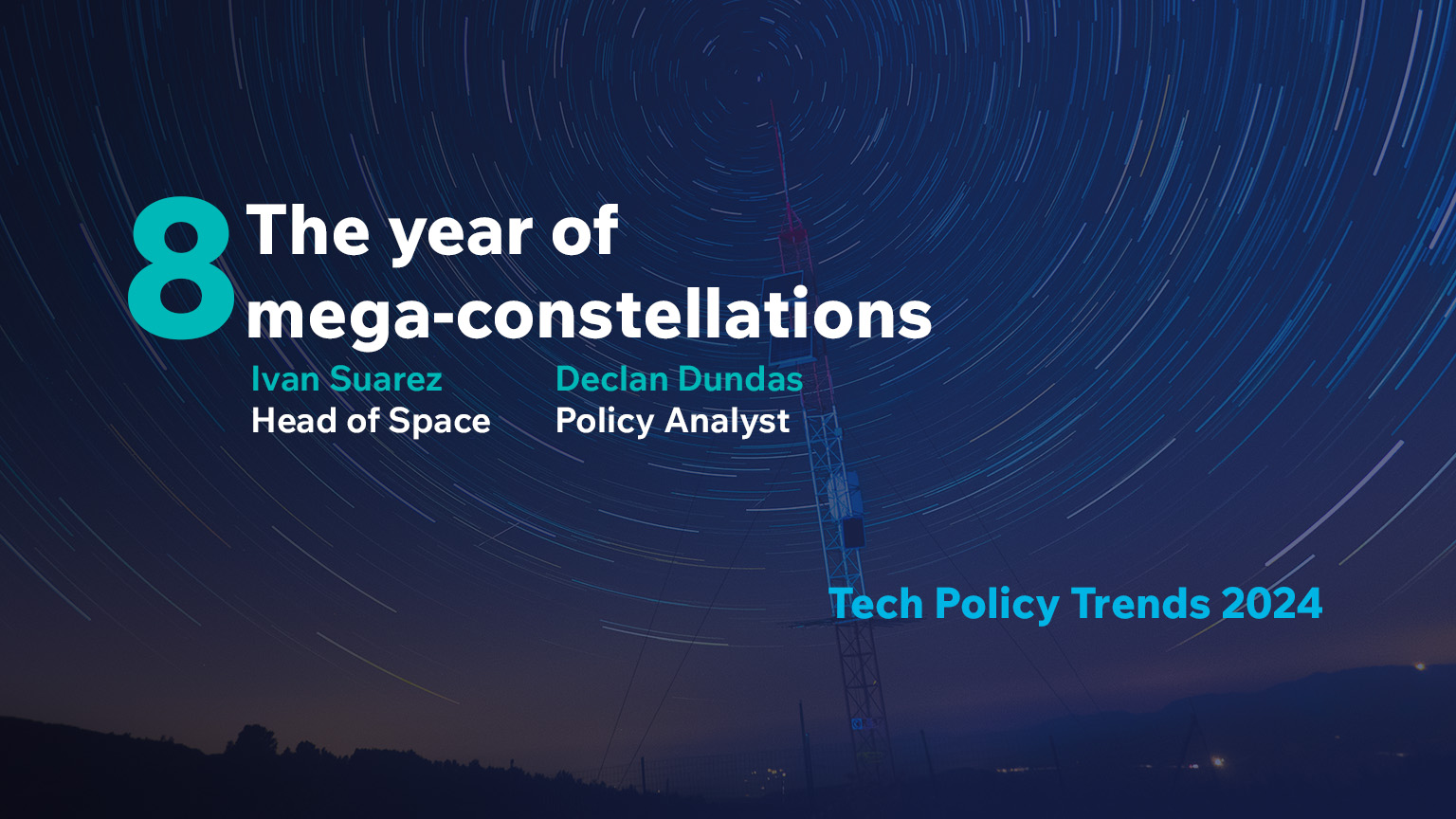 8 The year of mega-constellations

Ivan Suarez
Head of Space

Declan Dundas
Policy Analyst

Tech Policy Trends 2024